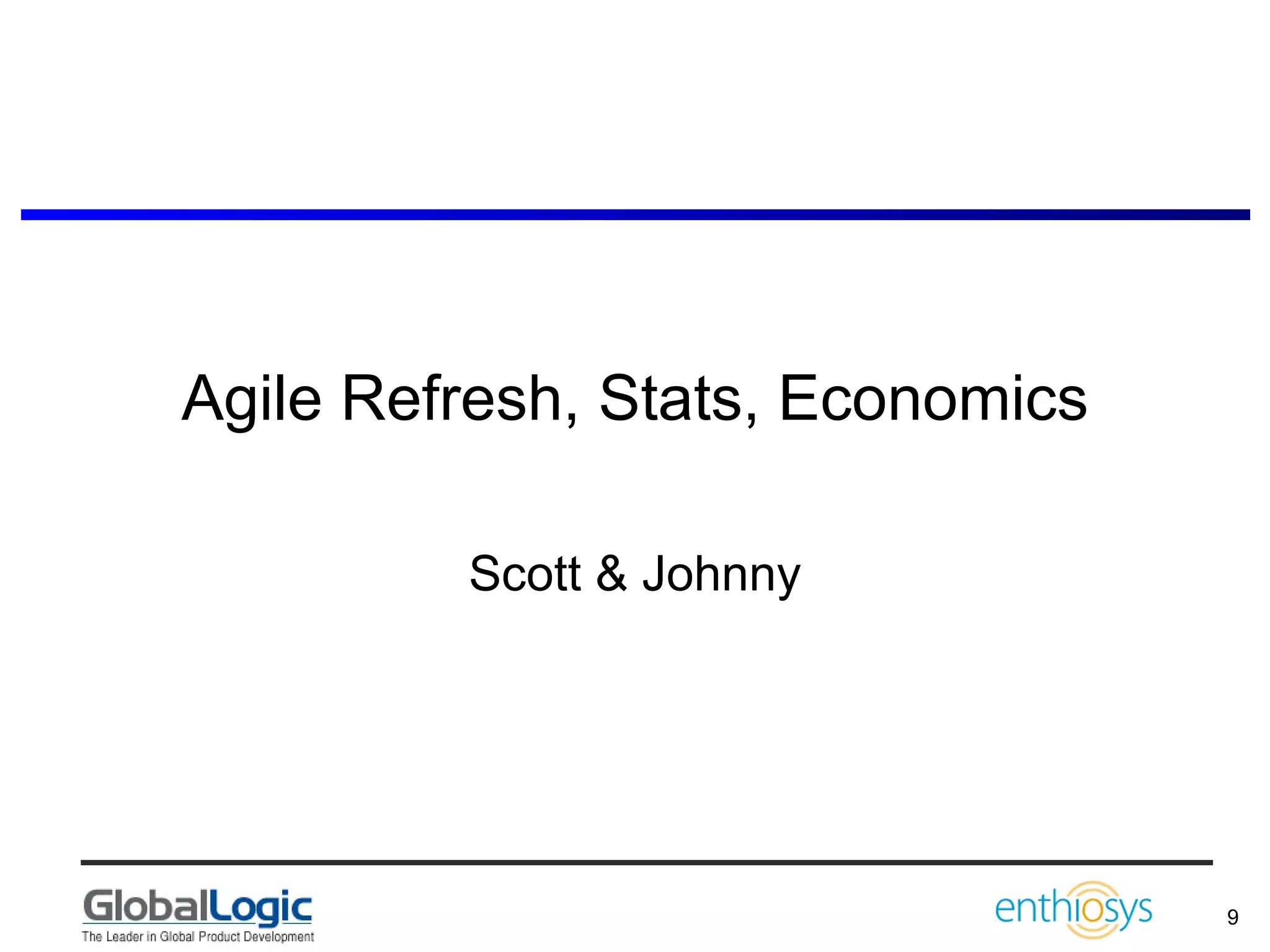 Agile Refresh, Stats, Economics

Scott & Johnny

GlobalLogic
The Leader in Global Product Development

enthiosys

9